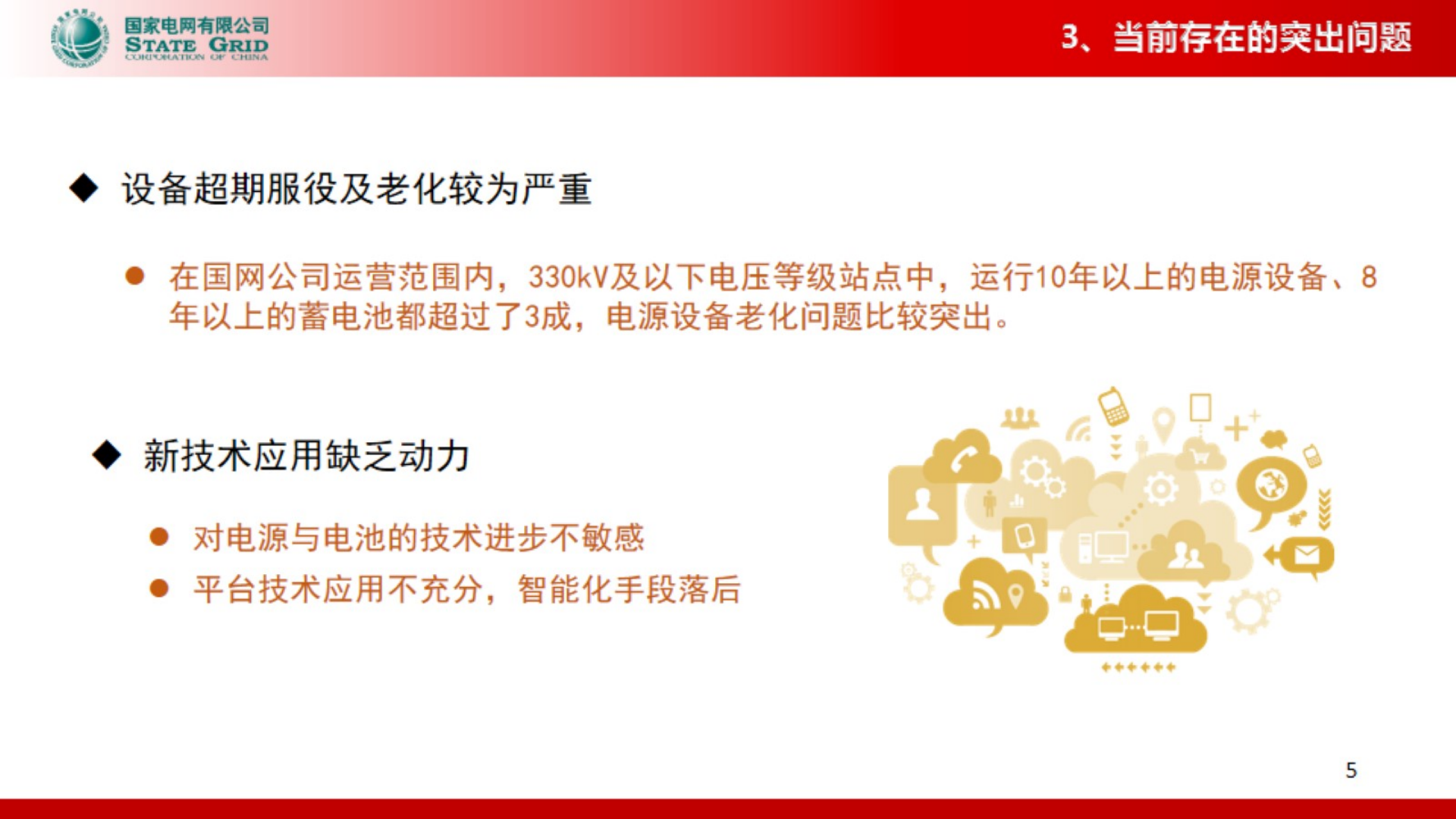 国家电网有限公司
STATE GRID
CORPORATION OF CHINA

3、当前存在的突出问题

◆ 设备超期服役及老化较为严重

● 在国网公司运营范围内，330kV及以下电压等级站点中，运行10年以上的电源设备、8年以上的蓄电池都超过了3成，电源设备老化问题比较突出。

◆ 新技术应用缺乏动力

● 对电源与电池的技术进步不敏感
● 平台技术应用不充分，智能化手段落后

5